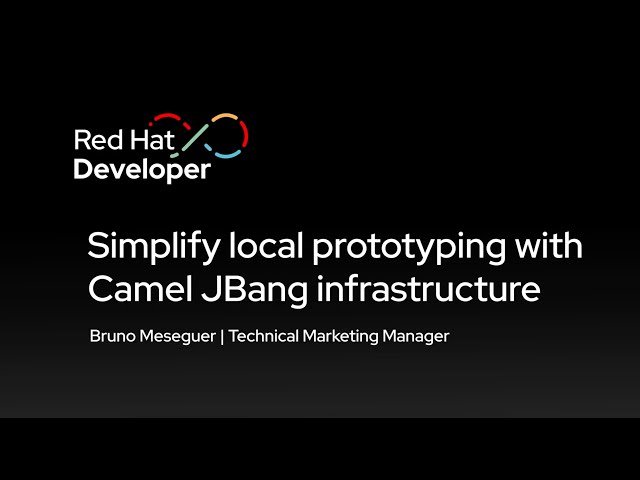 Red Hat
Developer

Simplify local prototyping with Camel JBang infrastructure

Bruno Meseguer | Technical Marketing Manager